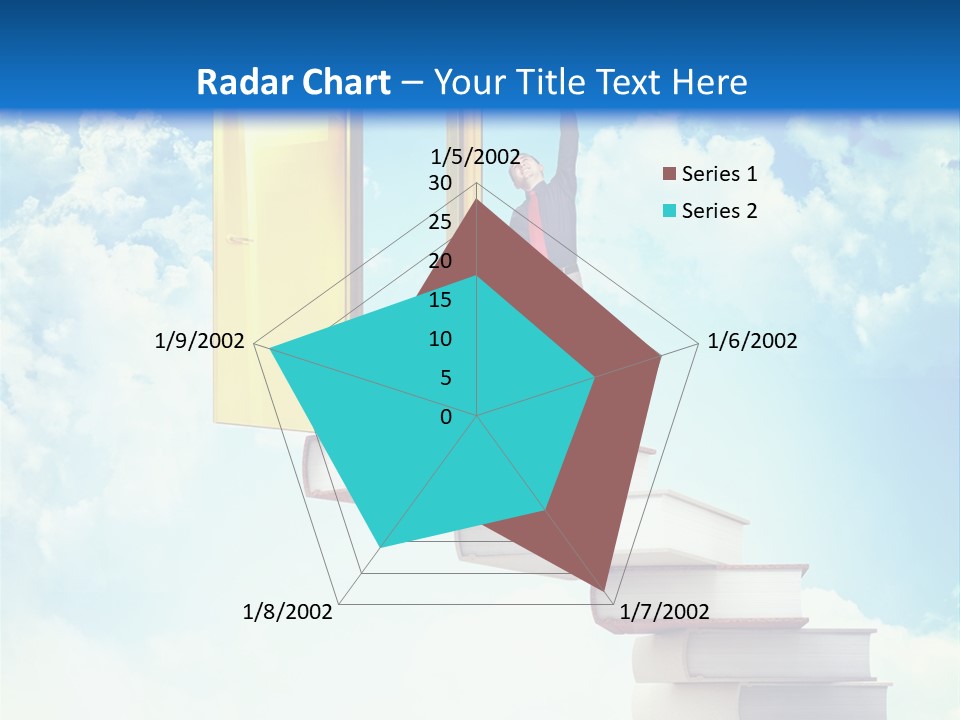 Radar Chart – Your Title Text Here

1/5/2002
30
25
20
15
10
5
0
1/6/2002
1/7/2002
1/8/2002
1/9/2002

Series 1
Series 2